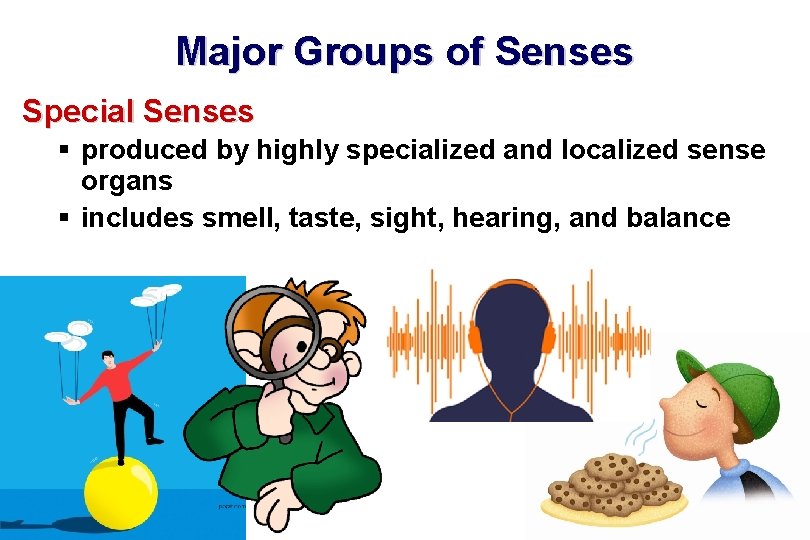 Major Groups of Senses

Special Senses

▪ produced by highly specialized and localized sense organs

▪ includes smell, taste, sight, hearing, and balance